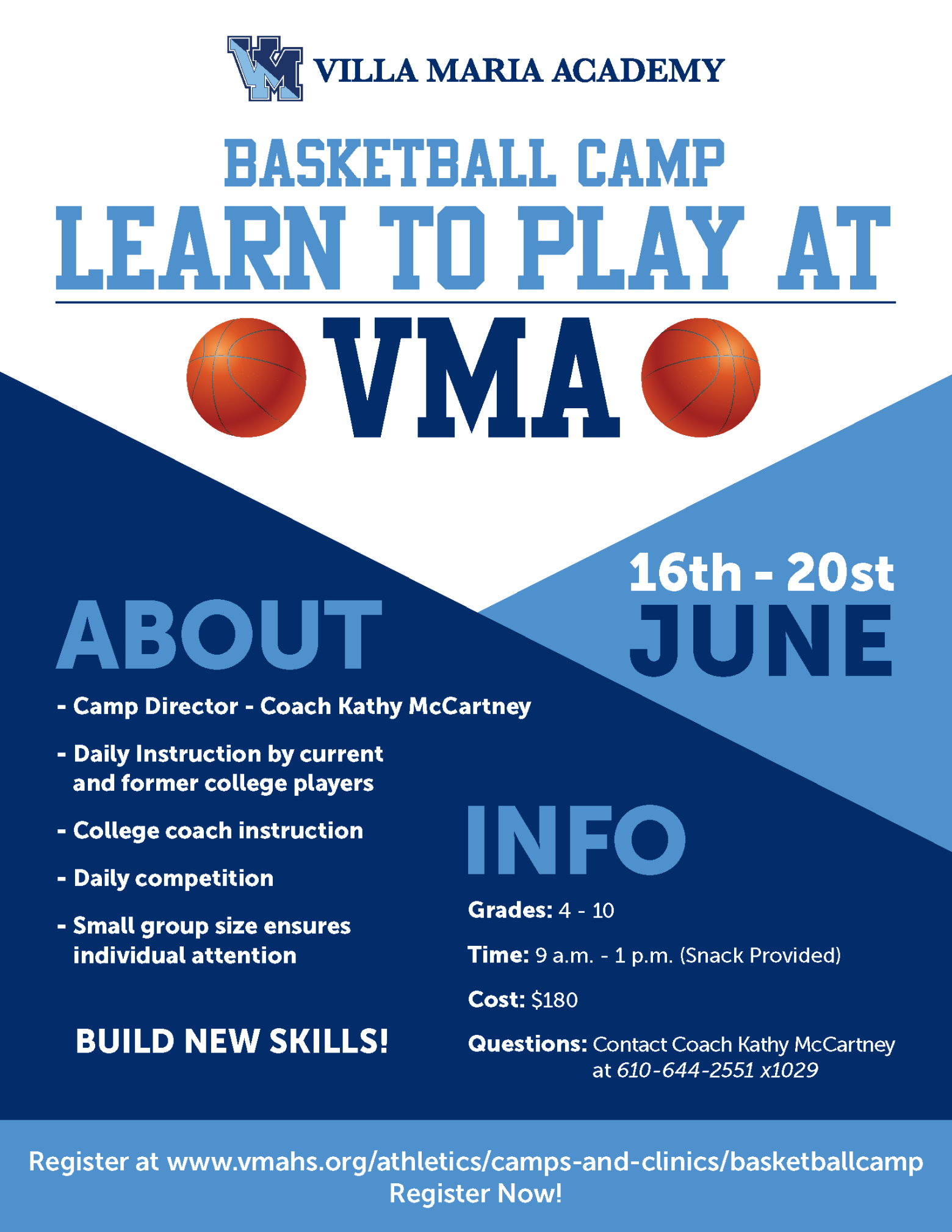 VM VILLA MARIA ACADEMY

BASKETBALL CAMP
LEARN TO PLAY AT
VMA

16th - 20st
JUNE

ABOUT

- Camp Director - Coach Kathy McCartney

- Daily Instruction by current and former college players

- College coach instruction

- Daily competition

- Small group size ensures individual attention

BUILD NEW SKILLS!

INFO

Grades: 4 - 10

Time: 9 a.m. - 1 p.m. (Snack Provided)

Cost: $180

Questions: Contact Coach Kathy McCartney at 610-644-2551 x1029

Register at www.vmahs.org/athletics/camps-and-clinics/basketballcamp
Register Now!